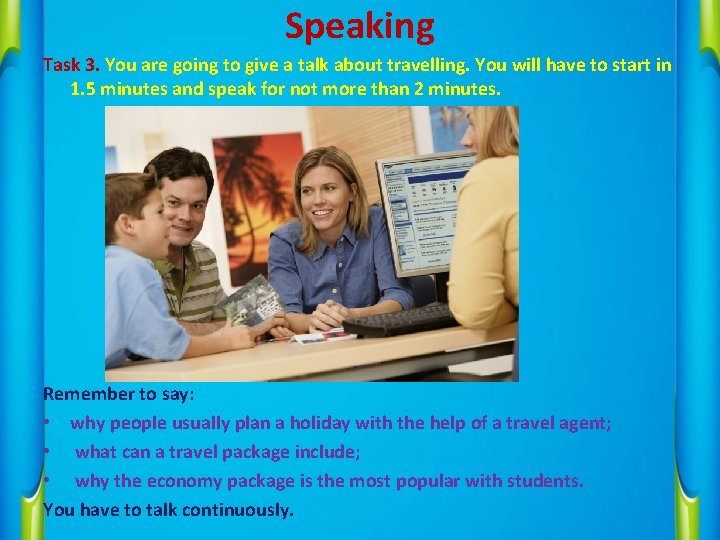 Speaking

Task 3. You are going to give a talk about travelling. You will have to start in 1.5 minutes and speak for not more than 2 minutes.

Remember to say:

• why people usually plan a holiday with the help of a travel agent;
• what can a travel package include;
• why the economy package is the most popular with students.

You have to talk continuously.